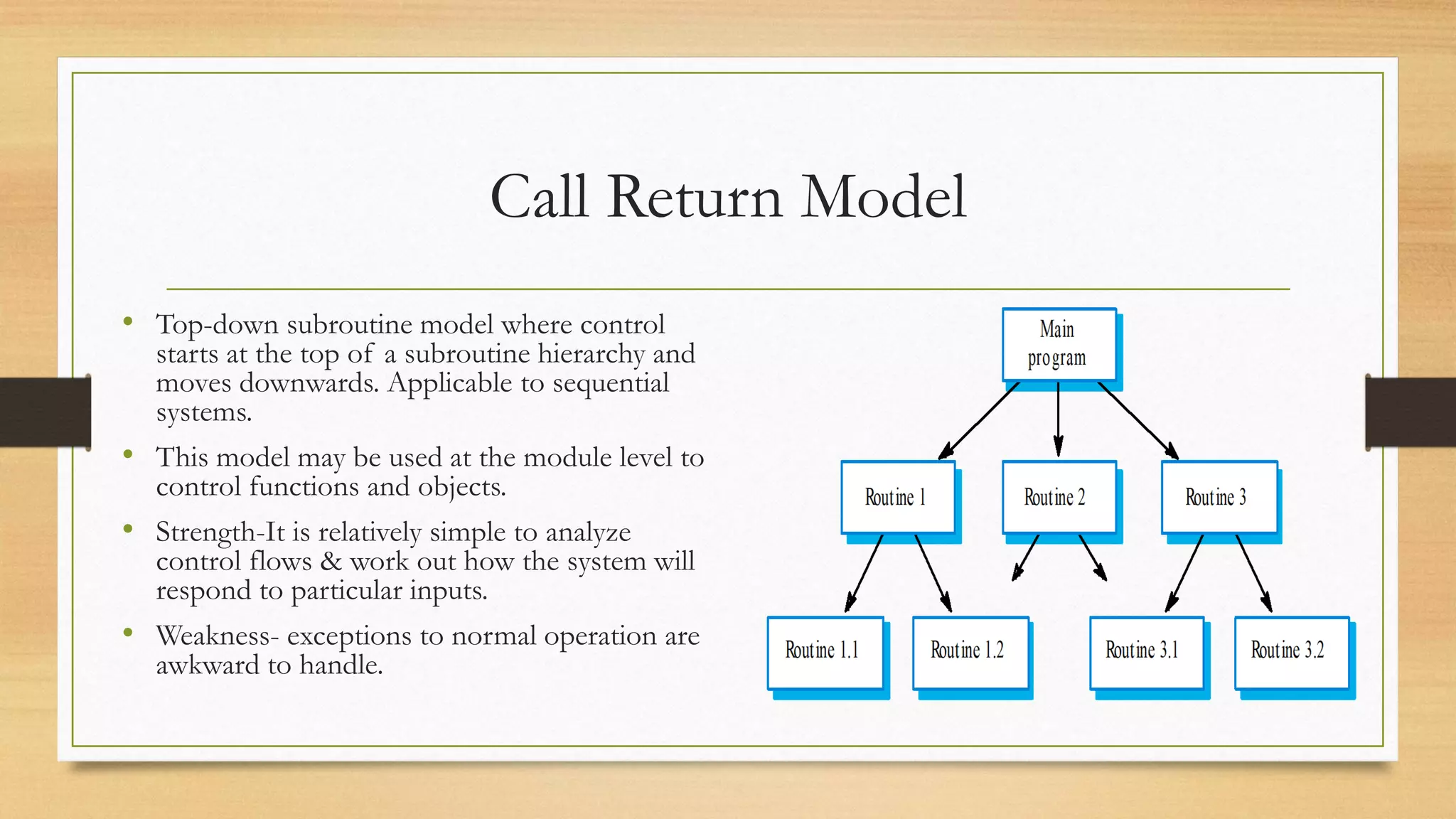 Call Return Model

• Top-down subroutine model where control starts at the top of a subroutine hierarchy and moves downwards. Applicable to sequential systems.

• This model may be used at the module level to control functions and objects.

• Strength-It is relatively simple to analyze control flows & work out how the system will respond to particular inputs.

• Weakness- exceptions to normal operation are awkward to handle.

Main program

Routine 1

Routine 2

Routine 3

Routine 1.1

Routine 1.2

Routine 3.1

Routine 3.2